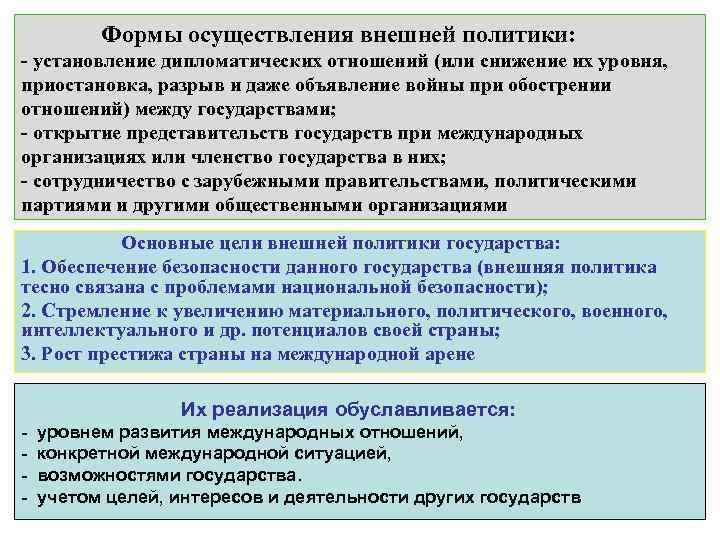 Формы осуществления внешней политики:
- установление дипломатических отношений (или снижение их уровня, приостановка, разрыв и даже объявление войны при обострении отношений) между государствами;
- открытие представительств государств при международных организациях или членство государства в них;
- сотрудничество с зарубежными правительствами, политическими партиями и другими общественными организациями

Основные цели внешней политики государства:
1. Обеспечение безопасности данного государства (внешняя политика тесно связана с проблемами национальной безопасности);
2. Стремление к увеличению материального, политического, военного, интеллектуального и др. потенциалов своей страны;
3. Рост престижа страны на международной арене

Их реализация обуславливается:
- уровнем развития международных отношений,
- конкретной международной ситуацией,
- возможностями государства.
- учетом целей, интересов и деятельности других государств